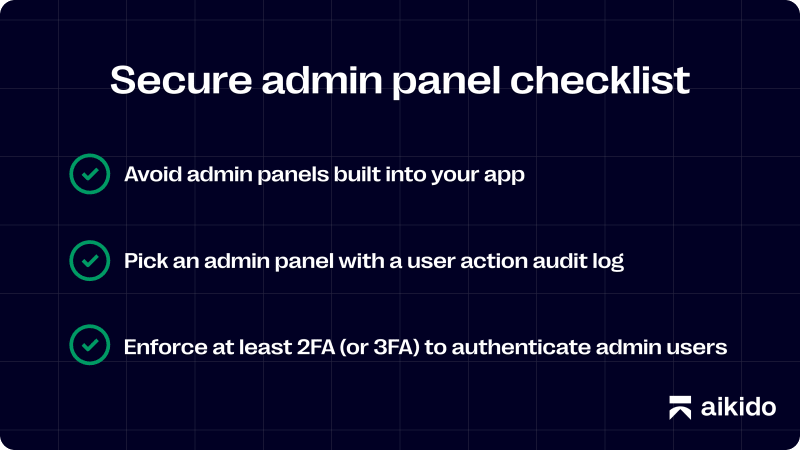 Secure admin panel checklist

Avoid admin panels built into your app

Pick an admin panel with a user action audit log

Enforce at least 2FA (or 3FA) to authenticate admin users

aikido